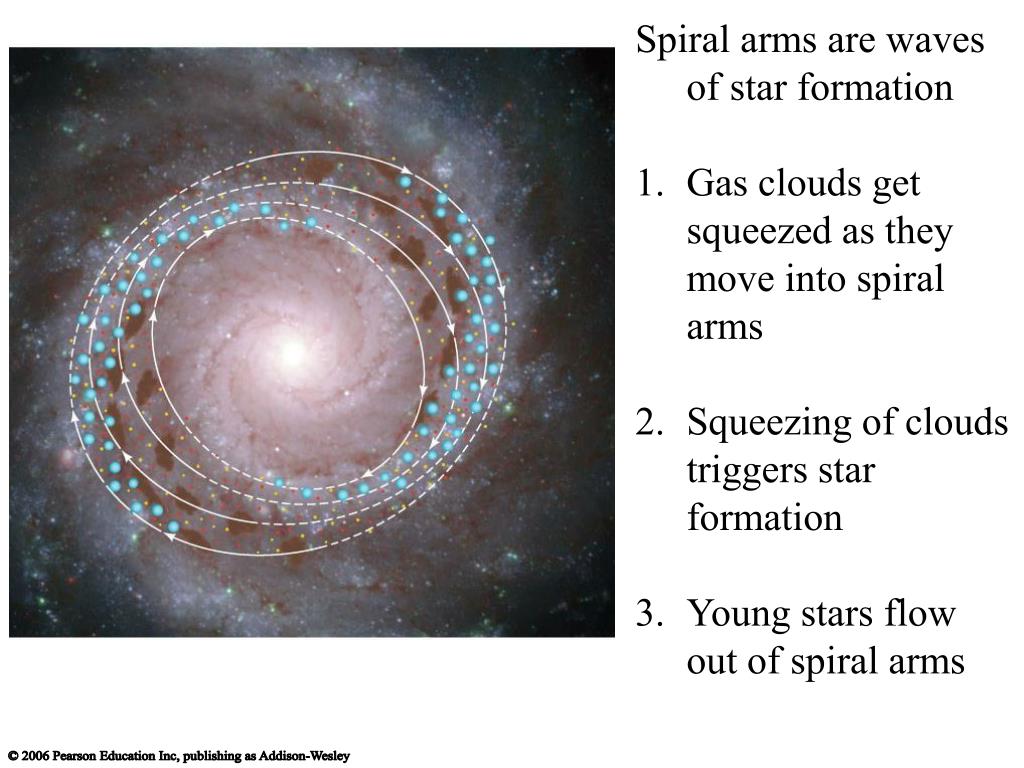 Spiral arms are waves of star formation

1. Gas clouds get squeezed as they move into spiral arms

2. Squeezing of clouds triggers star formation

3. Young stars flow out of spiral arms

© 2006 Pearson Education Inc, publishing as Addison-Wesley